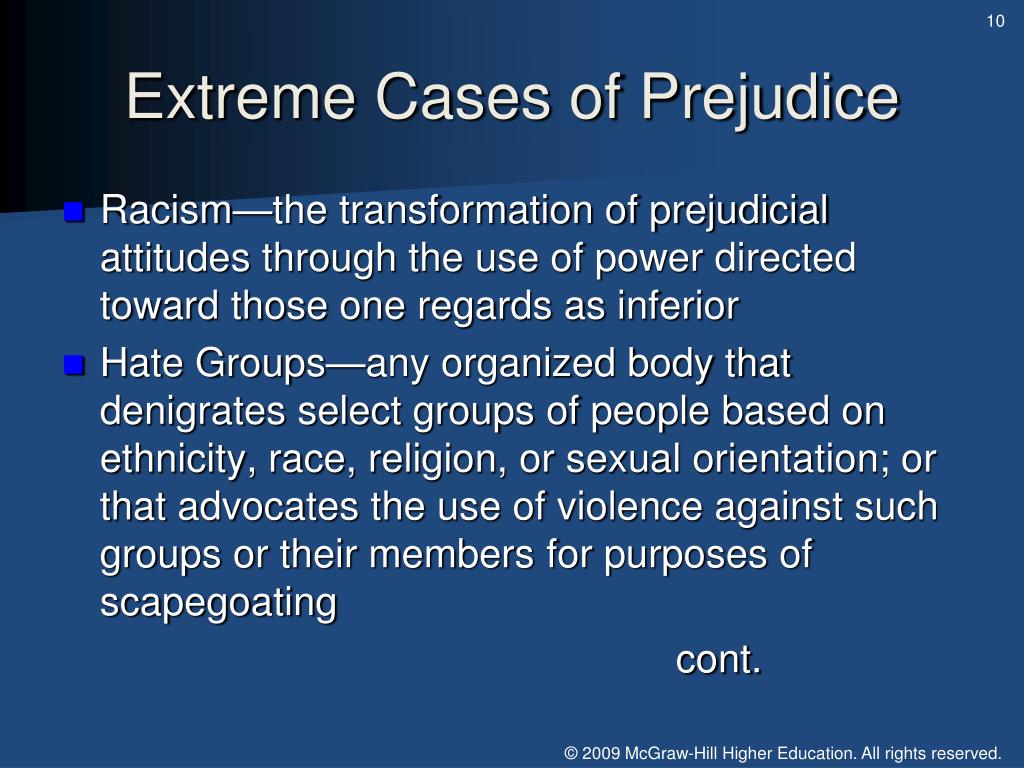 10

Extreme Cases of Prejudice

Racism—the transformation of prejudicial attitudes through the use of power directed toward those one regards as inferior

Hate Groups—any organized body that denigrates select groups of people based on ethnicity, race, religion, or sexual orientation; or that advocates the use of violence against such groups or their members for purposes of scapegoating

cont.

© 2009 McGraw-Hill Higher Education. All rights reserved.